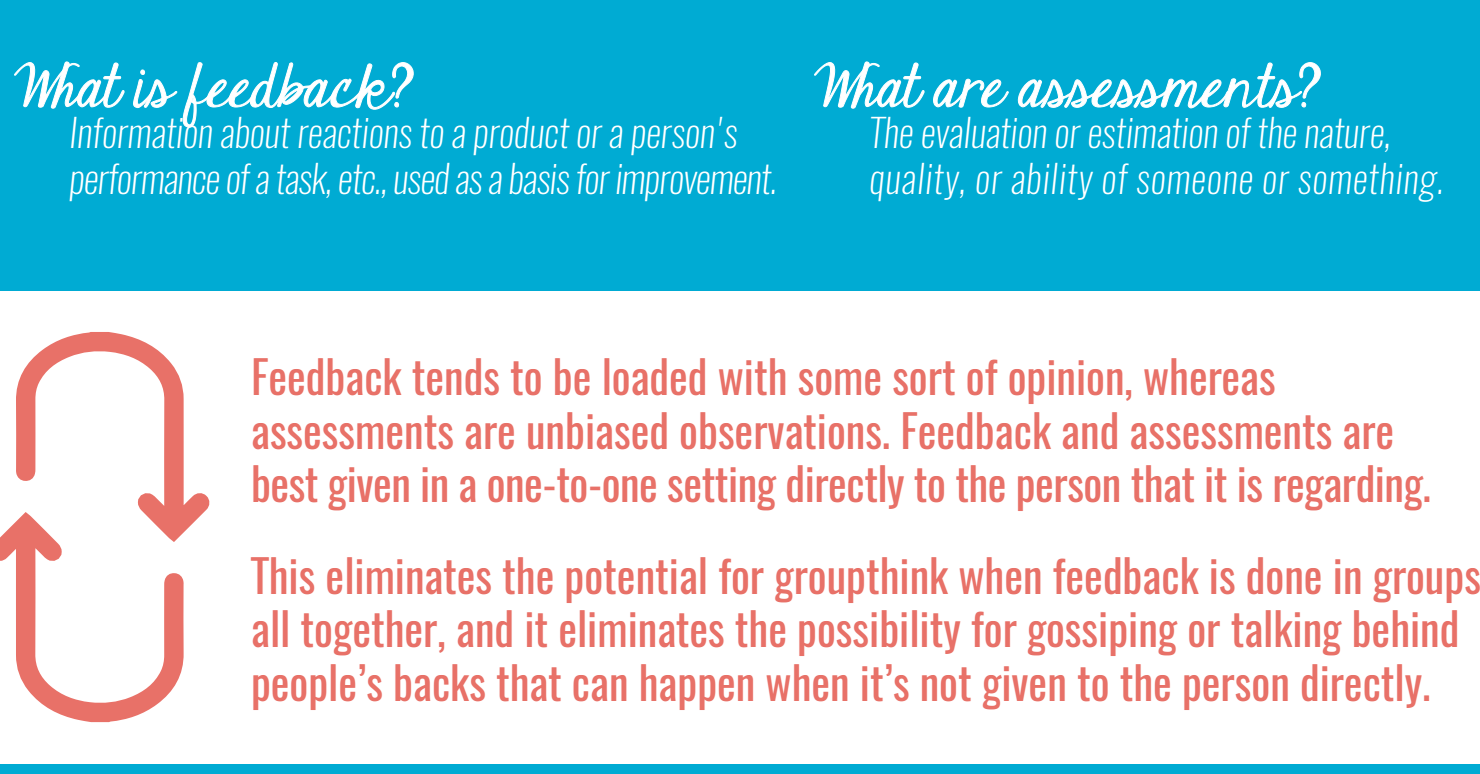 What is feedback?
Information about reactions to a product or a person's performance of a task, etc., used as a basis for improvement.

What are assessments?
The evaluation or estimation of the nature, quality, or ability of someone or something.

Feedback tends to be loaded with some sort of opinion, whereas assessments are unbiased observations. Feedback and assessments are best given in a one-to-one setting directly to the person that it is regarding.

This eliminates the potential for groupthink when feedback is done in groups all together, and it eliminates the possibility for gossiping or talking behind people's backs that can happen when it's not given to the person directly.